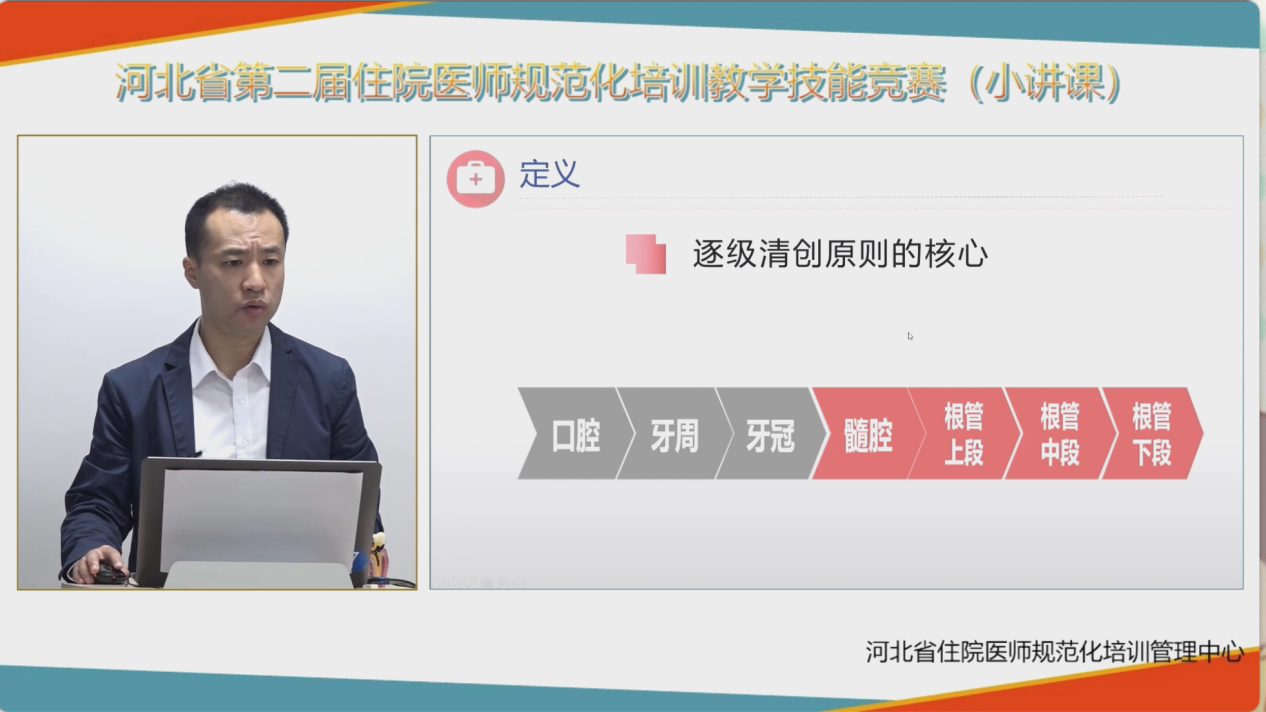 河北省第二届住院医师规范化培训教学技能竞赛（小讲课）

定义

逐级清创原则的核心

口腔 牙周 牙冠 髓腔 根管上段 根管中段 根管下段

河北省住院医师规范化培训管理中心